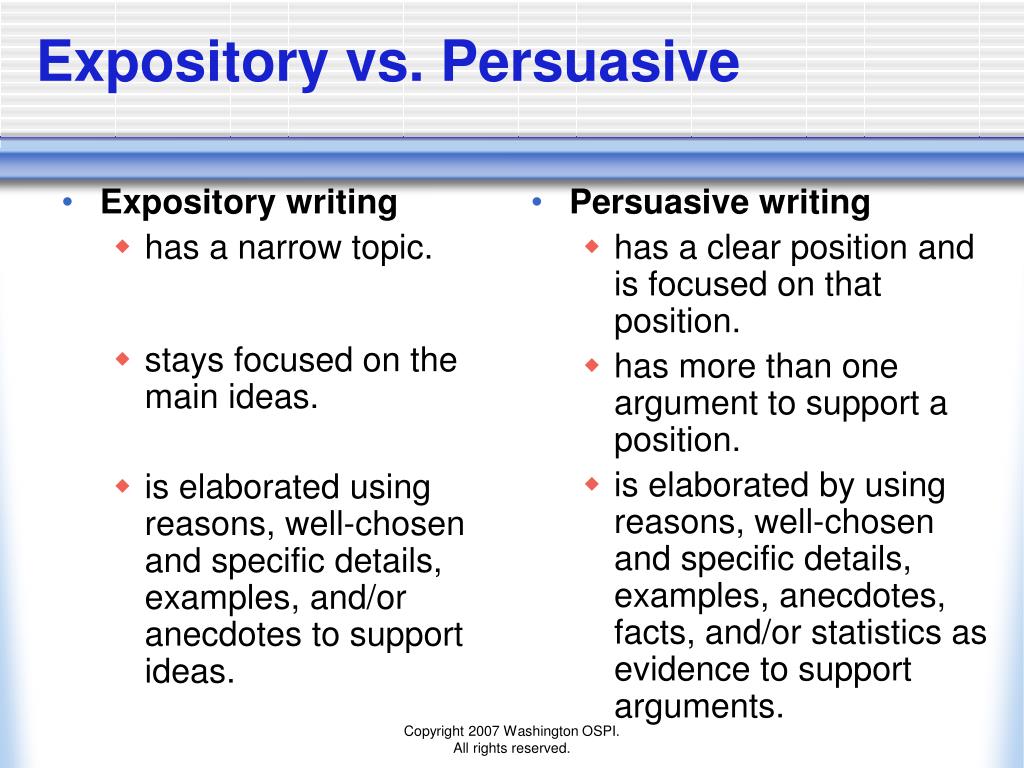 Expository vs. Persuasive

• Expository writing
◆ has a narrow topic.
◆ stays focused on the main ideas.
◆ is elaborated using reasons, well-chosen and specific details, examples, and/or anecdotes to support ideas.

• Persuasive writing
◆ has a clear position and is focused on that position.
◆ has more than one argument to support a position.
◆ is elaborated by using reasons, well-chosen and specific details, examples, anecdotes, facts, and/or statistics as evidence to support arguments.

Copyright 2007 Washington OSPI.
All rights reserved.